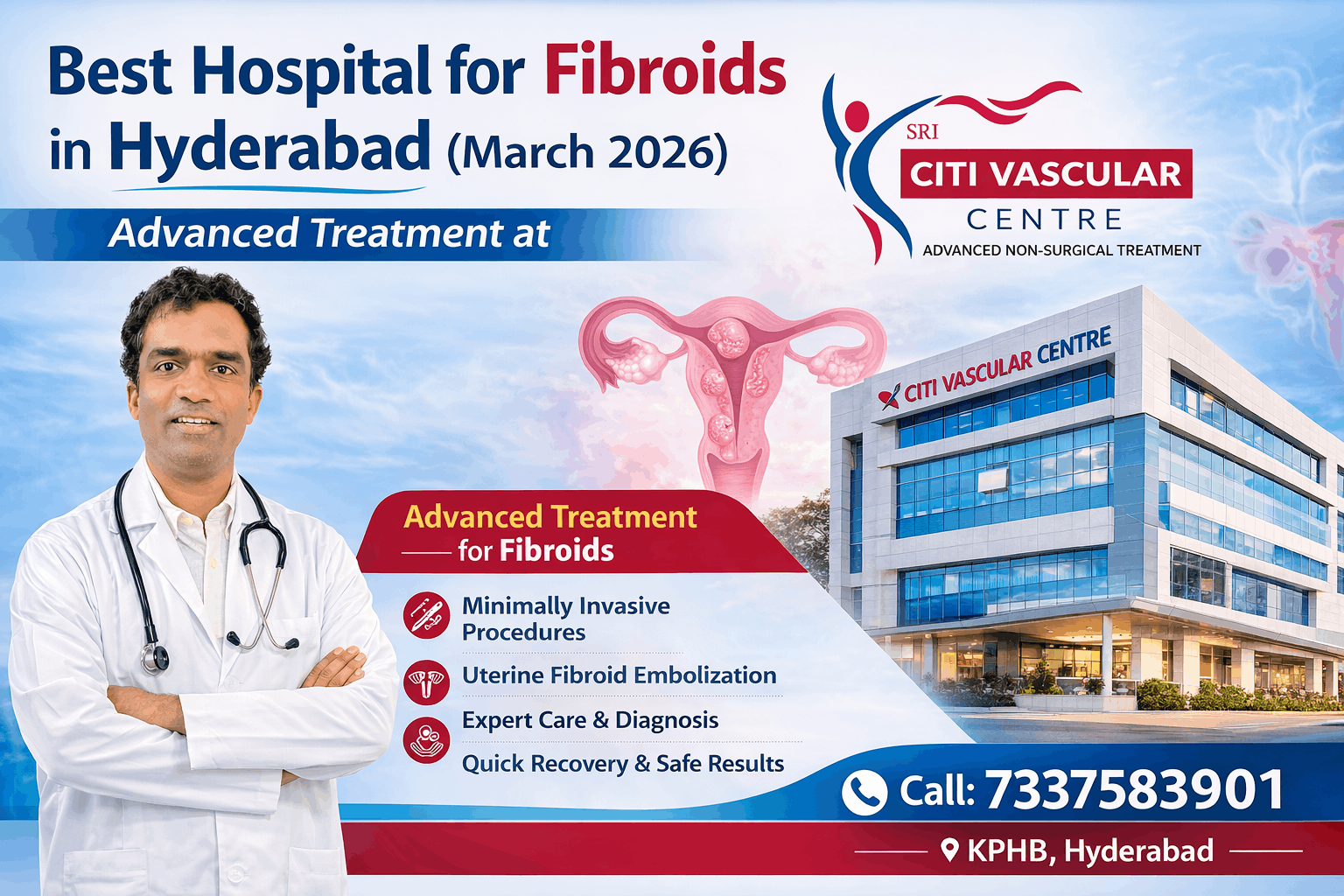 Best Hospital for Fibroids in Hyderabad (March 2026)

Advanced Treatment at

SRI
CITI VASCULAR
CENTRE
ADVANCED NON-SURGICAL TREATMENT

CITI VASCULAR CENTRE

Advanced Treatment
for Fibroids

Minimally Invasive Procedures

Uterine Fibroid Embolization

Expert Care & Diagnosis

Quick Recovery & Safe Results

Call: 7337583901

KPHB, Hyderabad